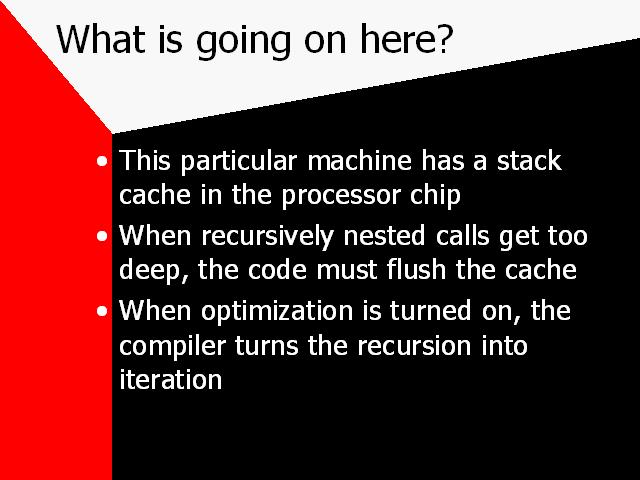 What is going on here?

• This particular machine has a stack cache in the processor chip
• When recursively nested calls get too deep, the code must flush the cache
• When optimization is turned on, the compiler turns the recursion into iteration